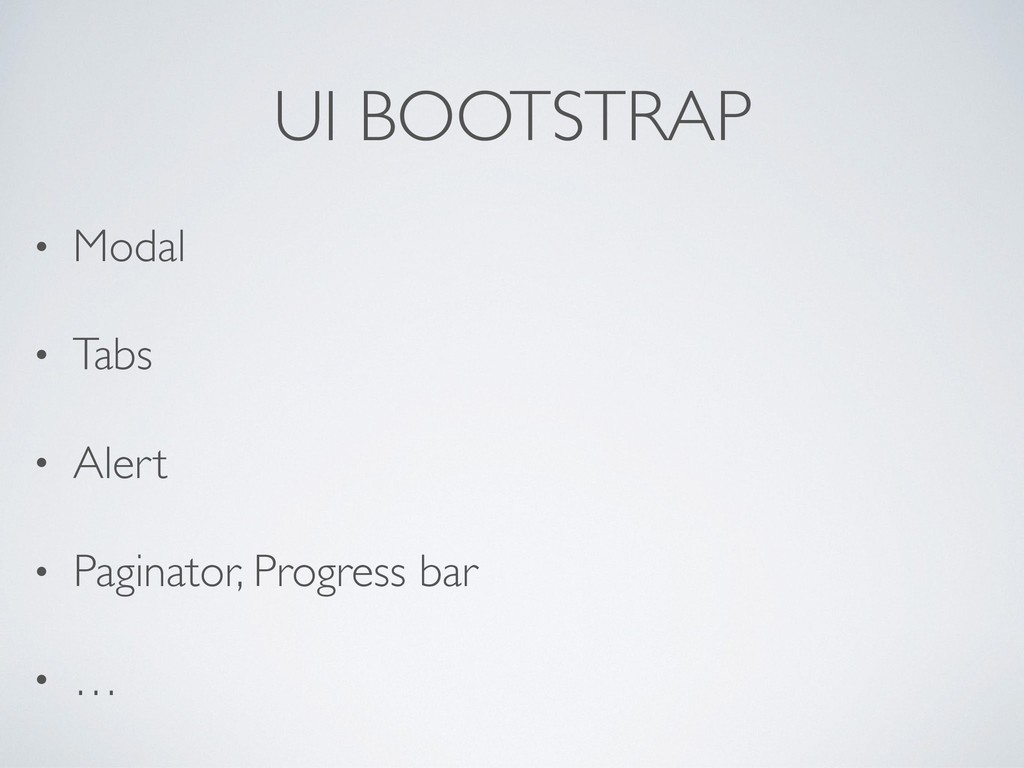 UI BOOTSTRAP

• Modal

• Tabs

• Alert

• Paginator, Progress bar

• …